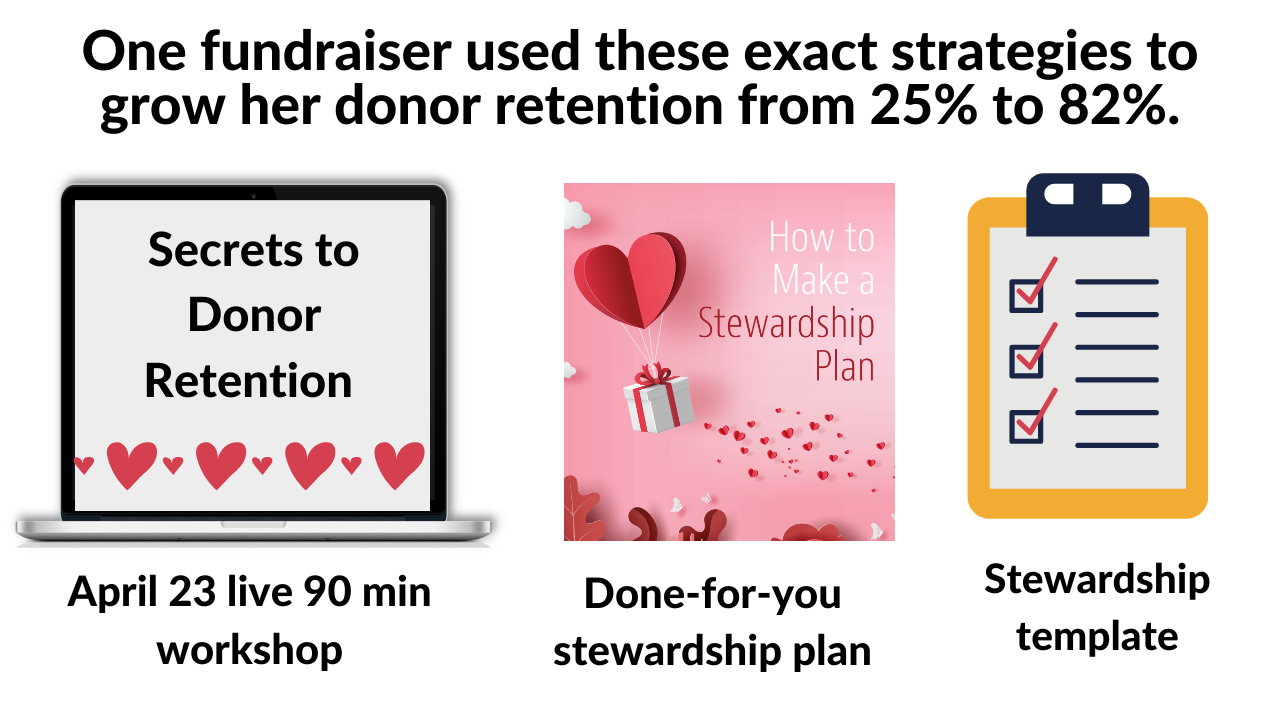 One fundraiser used these exact strategies to grow her donor retention from 25% to 82%.

Secrets to Donor Retention

April 23 live 90 min workshop

How to Make a Stewardship Plan

Done-for-you stewardship plan

Stewardship template